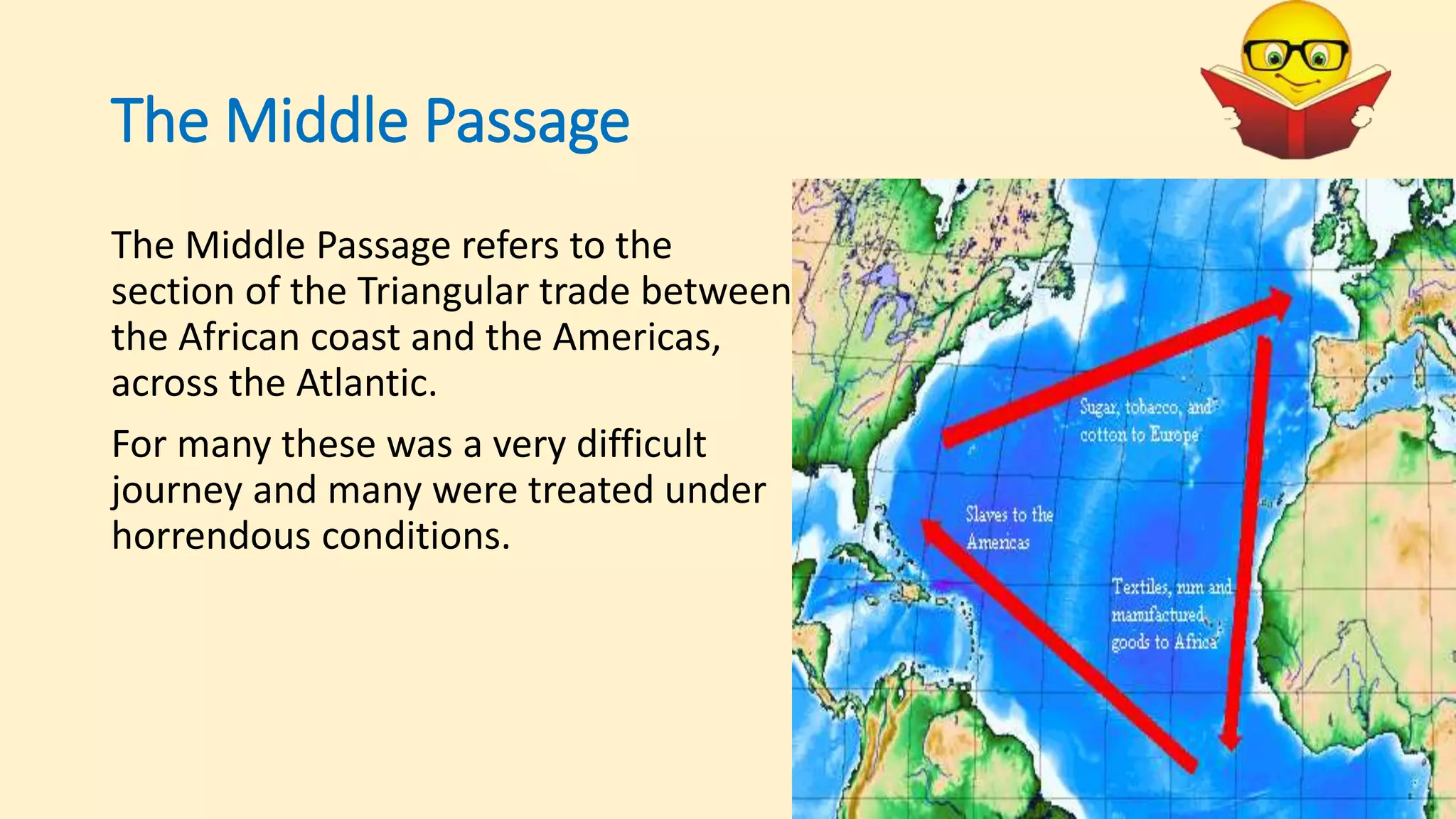 The Middle Passage

The Middle Passage refers to the section of the Triangular trade between the African coast and the Americas, across the Atlantic.

For many these was a very difficult journey and many were treated under horrendous conditions.

Sugar, tobacco, and cotton to Europe

Slaves to the Americas

Textiles, rum and manufactured goods to Africa